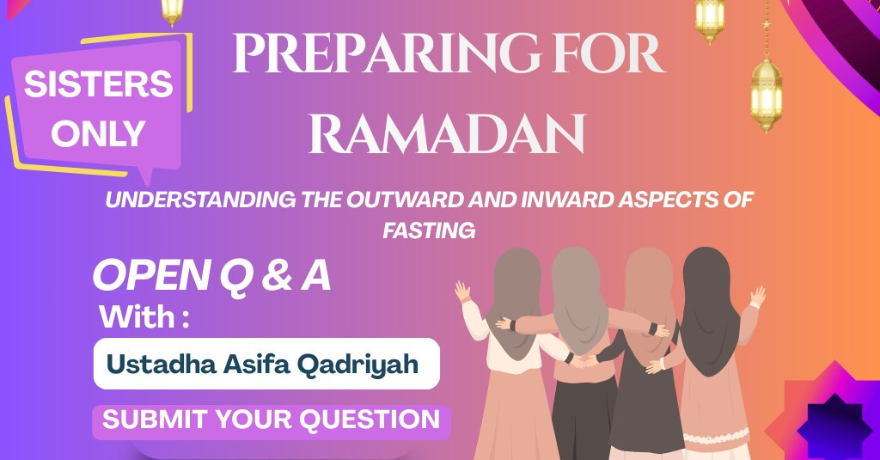 SISTERS ONLY

PREPARING FOR RAMADAN

UNDERSTANDING THE OUTWARD AND INWARD ASPECTS OF FASTING

OPEN Q & A

With :

Ustadha Asifa Qadriyah

SUBMIT YOUR QUESTION